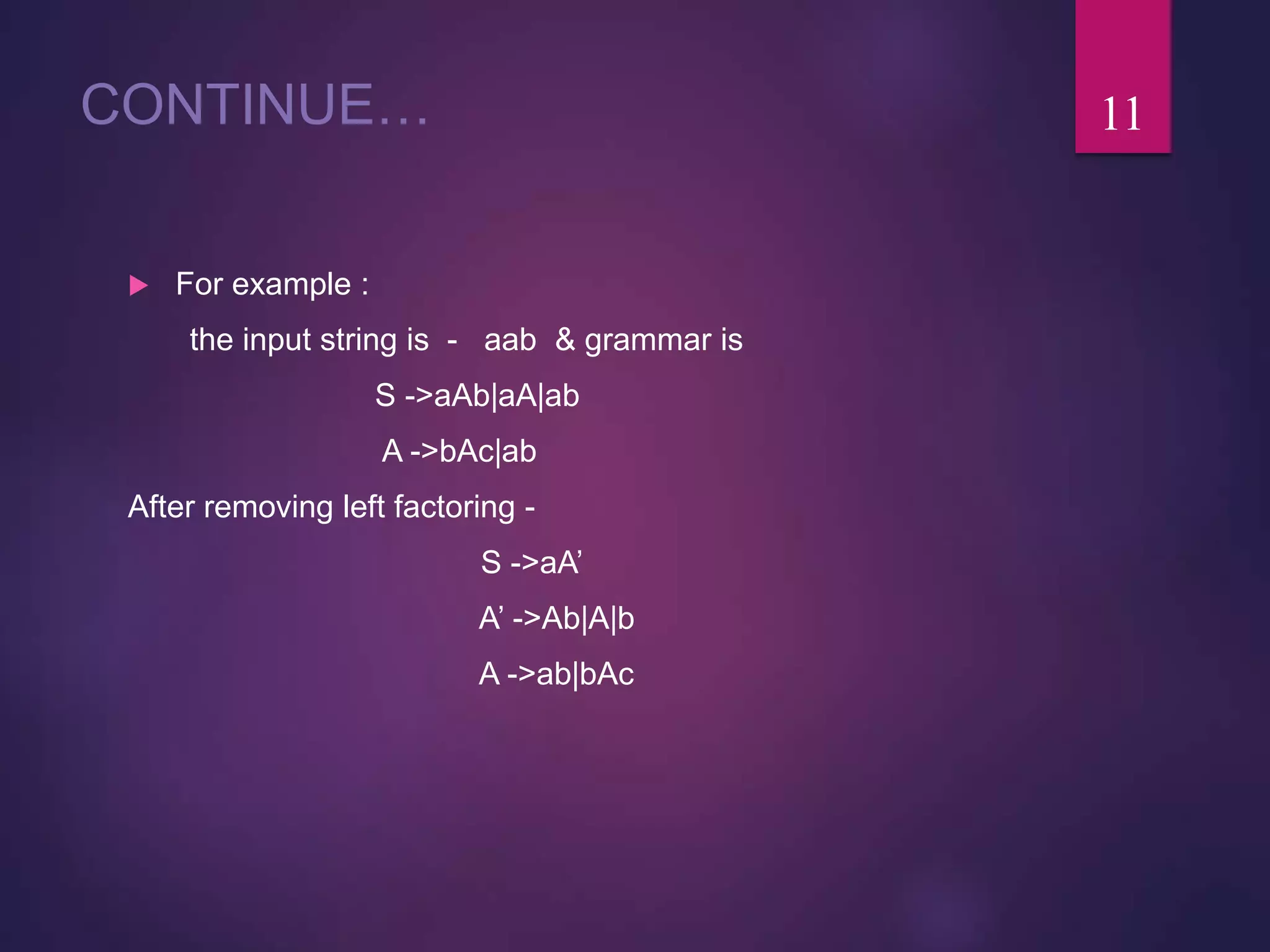 CONTINUE…

11

For example :

the input string is - aab & grammar is

S ->aAb|aA|ab

A ->bAc|ab

After removing left factoring -

S ->aA’

A’ ->Ab|A|b

A ->ab|bAc